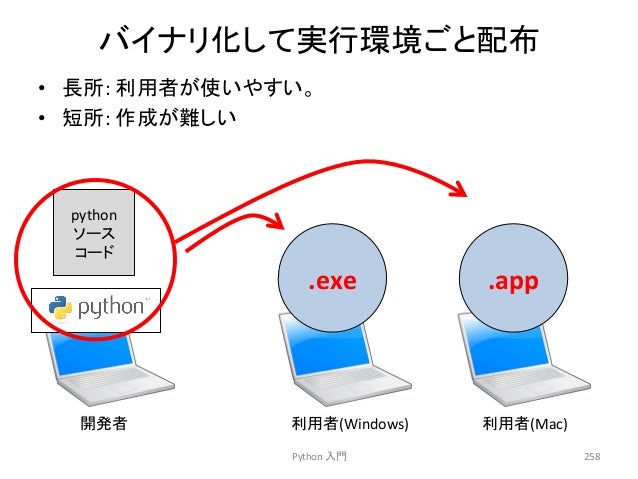 バイナリ化して実行環境ごと配布

• 長所: 利用者が使いやすい。
• 短所: 作成が難しい

python
ソース
コード

python

.exe

.app

開発者

利用者(Windows)

利用者(Mac)

Python 入門

258